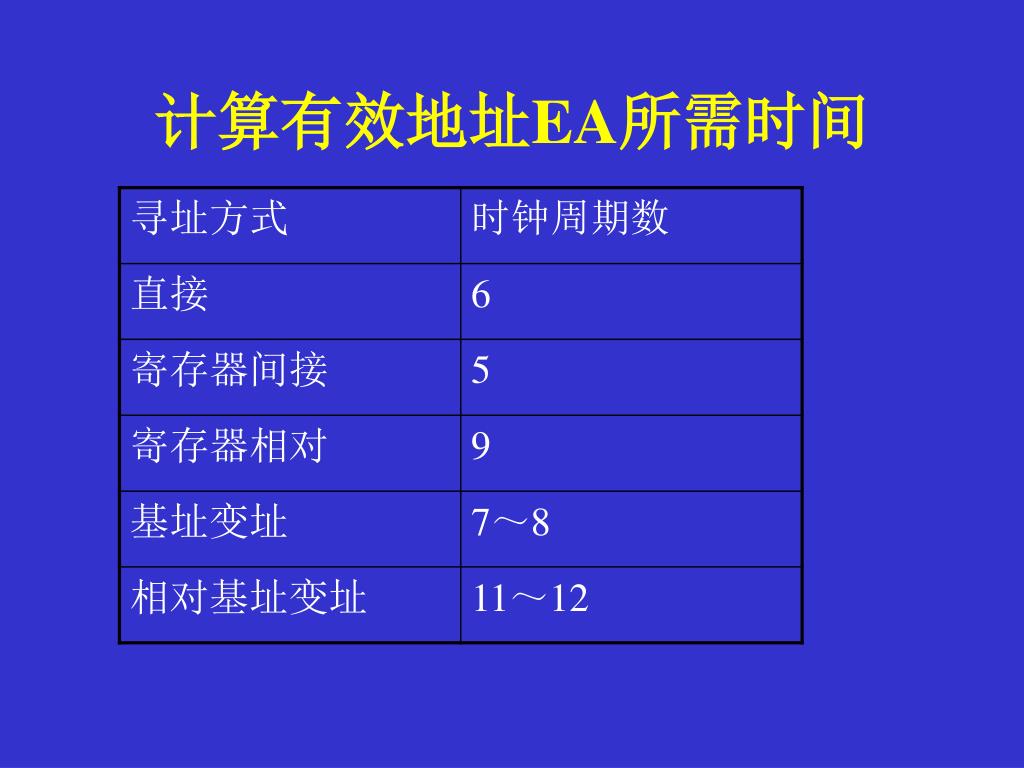 计算有效地址EA所需时间

| 寻址方式 | 时钟周期数 |
|---|---|
| 直接 | 6 |
| 寄存器间接 | 5 |
| 寄存器相对 | 9 |
| 基址变址 | 7～8 |
| 相对基址变址 | 11～12 |